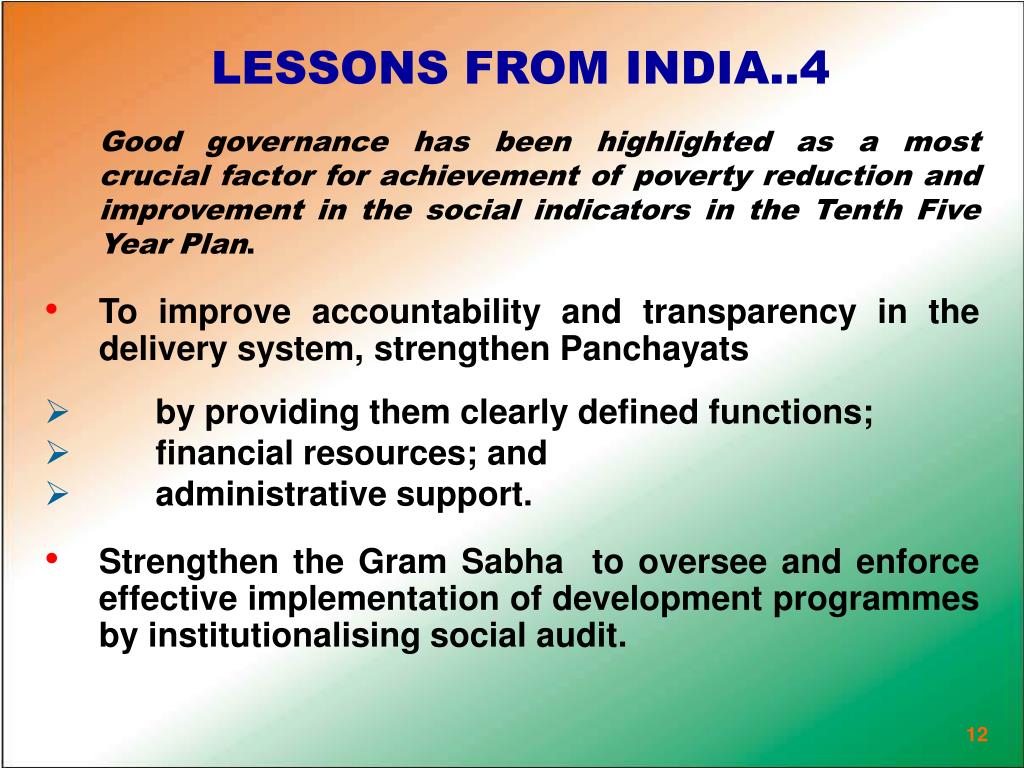 LESSONS FROM INDIA..4

Good governance has been highlighted as a most crucial factor for achievement of poverty reduction and improvement in the social indicators in the Tenth Five Year Plan.

• To improve accountability and transparency in the delivery system, strengthen Panchayats

➢ by providing them clearly defined functions;
➢ financial resources; and
➢ administrative support.

• Strengthen the Gram Sabha to oversee and enforce effective implementation of development programmes by institutionalising social audit.

12